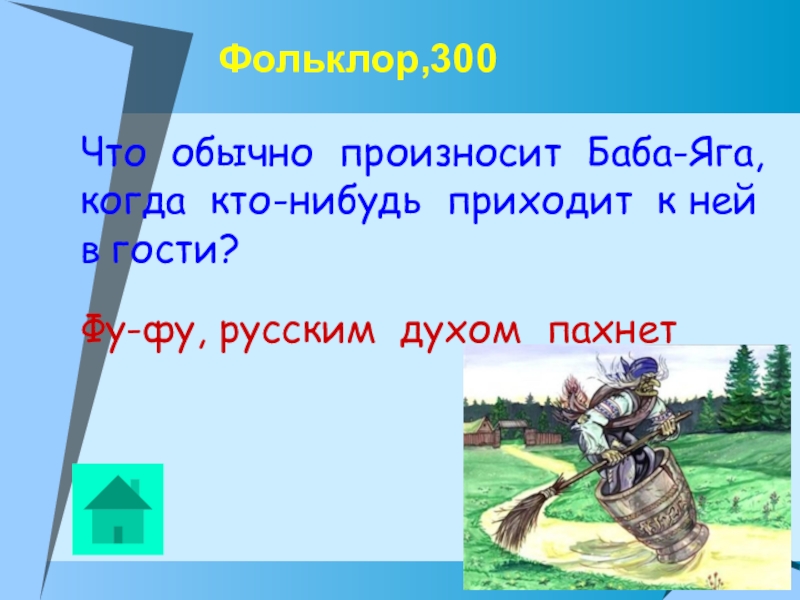 Фольклор,300

Что обычно произносит Баба-Яга, когда кто-нибудь приходит к ней в гости?

Фу-фу, русским духом пахнет